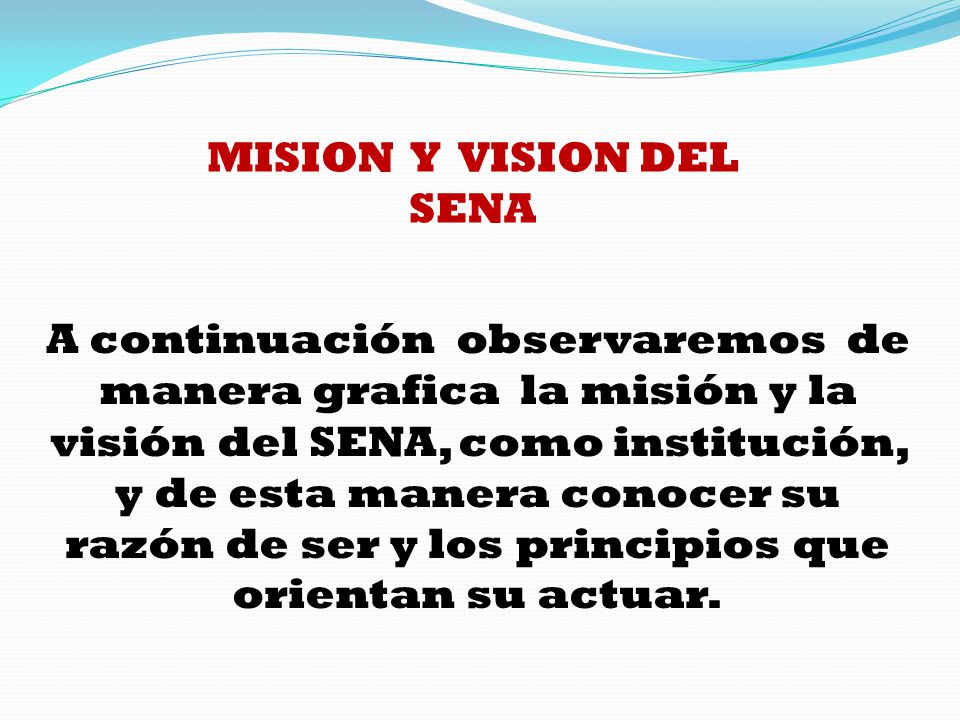 MISION Y VISION DEL SENA

A continuación observaremos de manera grafica la misión y la visión del SENA, como institución, y de esta manera conocer su razón de ser y los principios que orientan su actuar.